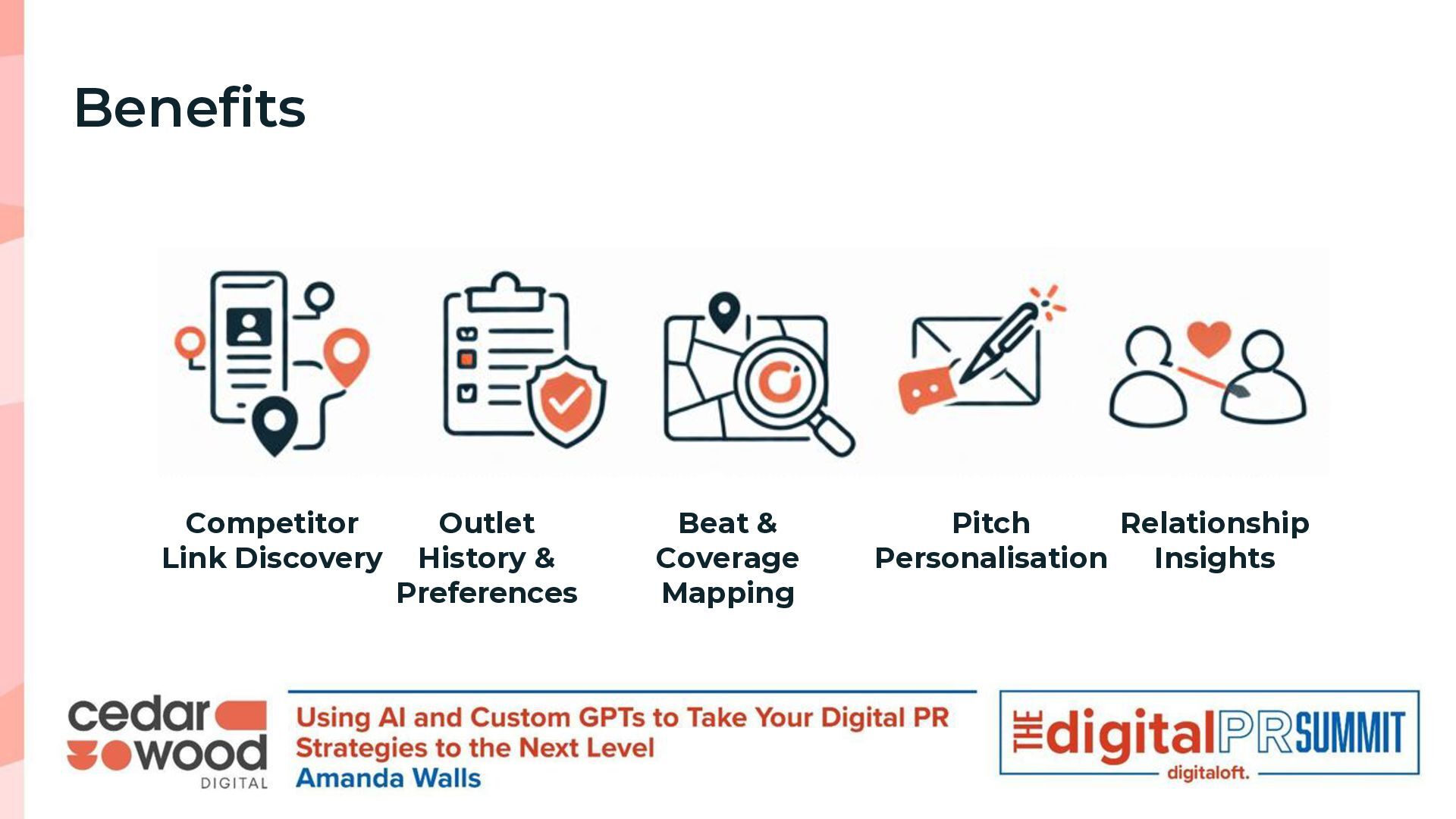 Benefits

Competitor Link Discovery

Outlet History & Preferences

Beat & Coverage Mapping

Pitch Personalisation

Relationship Insights

cedar wood DIGITAL

Using AI and Custom GPTs to Take Your Digital PR Strategies to the Next Level
Amanda Walls

THE digital PR SUMMIT
digitaloft.